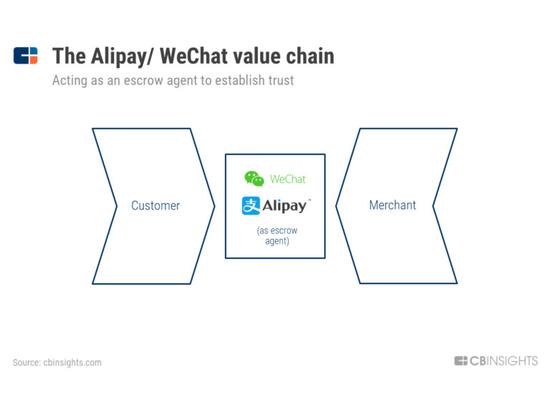 The Alipay/ WeChat value chain

Acting as an escrow agent to establish trust

Customer

WeChat

支 Alipay

(as escrow agent)

Merchant

Source: cbinsights.com

CBINSIGHTS